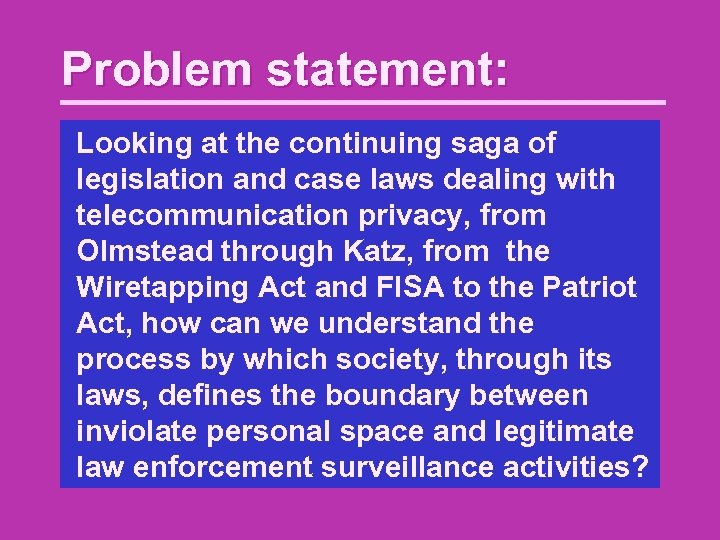 Problem statement:

Looking at the continuing saga of legislation and case laws dealing with telecommunication privacy, from Olmstead through Katz, from the Wiretapping Act and FISA to the Patriot Act, how can we understand the process by which society, through its laws, defines the boundary between inviolate personal space and legitimate law enforcement surveillance activities?